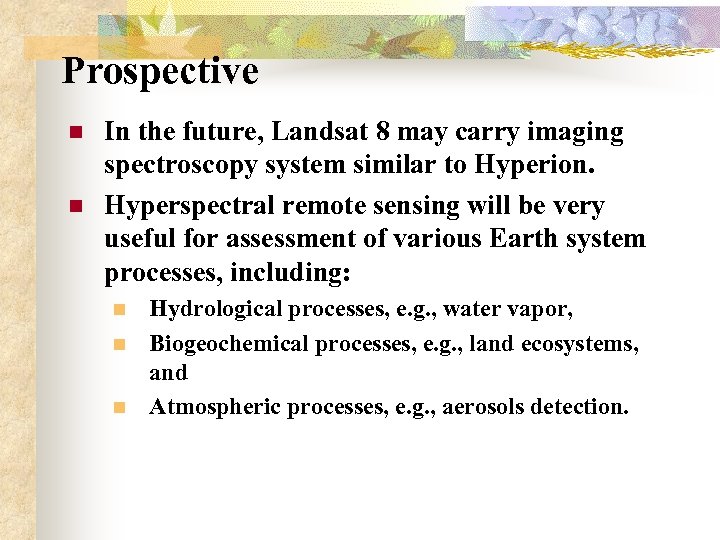 Prospective

- In the future, Landsat 8 may carry imaging spectroscopy system similar to Hyperion.
- Hyperspectral remote sensing will be very useful for assessment of various Earth system processes, including:
  - Hydrological processes, e.g., water vapor,
  - Biogeochemical processes, e.g., land ecosystems, and
  - Atmospheric processes, e.g., aerosols detection.